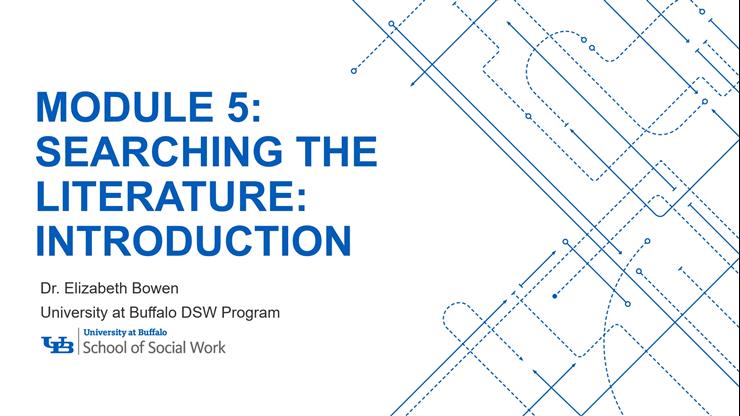 MODULE 5: SEARCHING THE LITERATURE: INTRODUCTION

Dr. Elizabeth Bowen

University at Buffalo DSW Program

UB University at Buffalo
School of Social Work